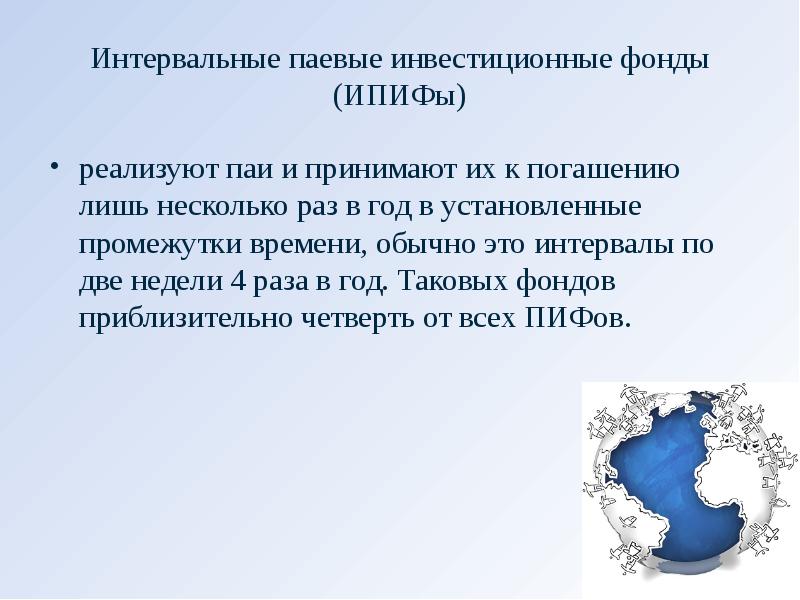 Интервальные паевые инвестиционные фонды (ИПИФы)

• реализуют паи и принимают их к погашению лишь несколько раз в год в установленные промежутки времени, обычно это интервалы по две недели 4 раза в год. Таковых фондов приблизительно четверть от всех ПИФов.